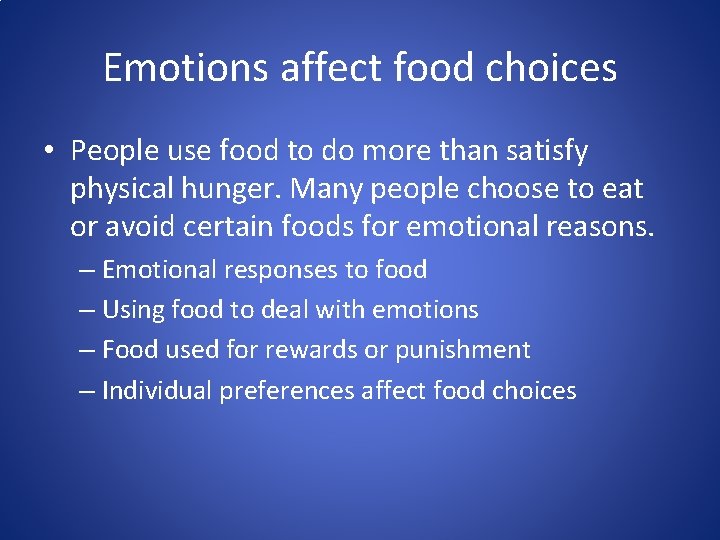 Emotions affect food choices

• People use food to do more than satisfy physical hunger. Many people choose to eat or avoid certain foods for emotional reasons.
– Emotional responses to food
– Using food to deal with emotions
– Food used for rewards or punishment
– Individual preferences affect food choices